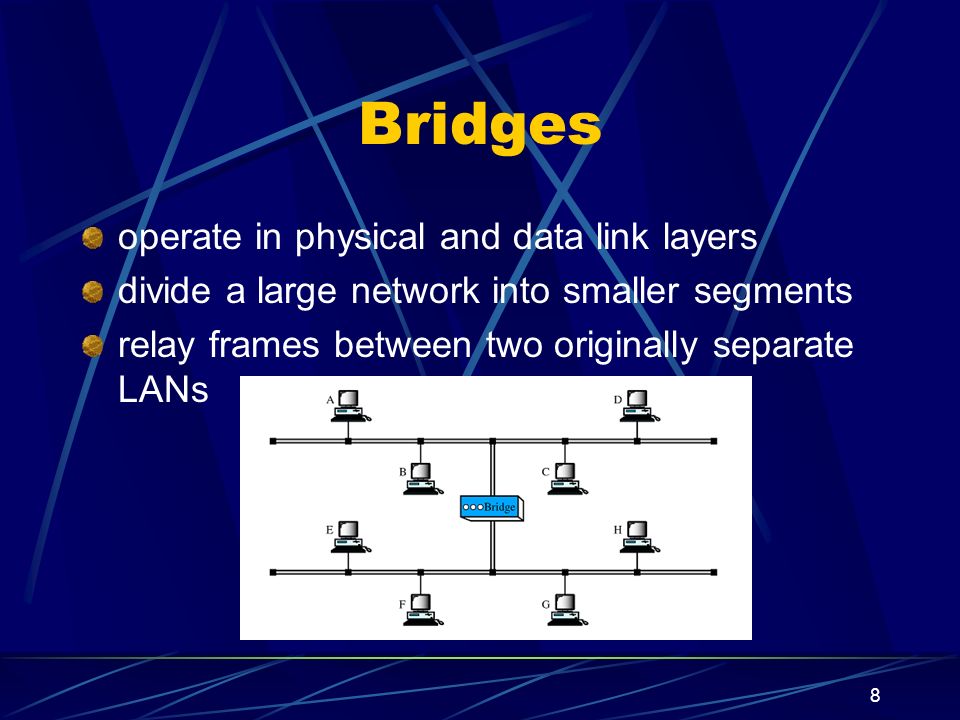 Bridges

operate in physical and data link layers

divide a large network into smaller segments

relay frames between two originally separate LANs

A
D
B
C
Bridge
E
H
F
G

8